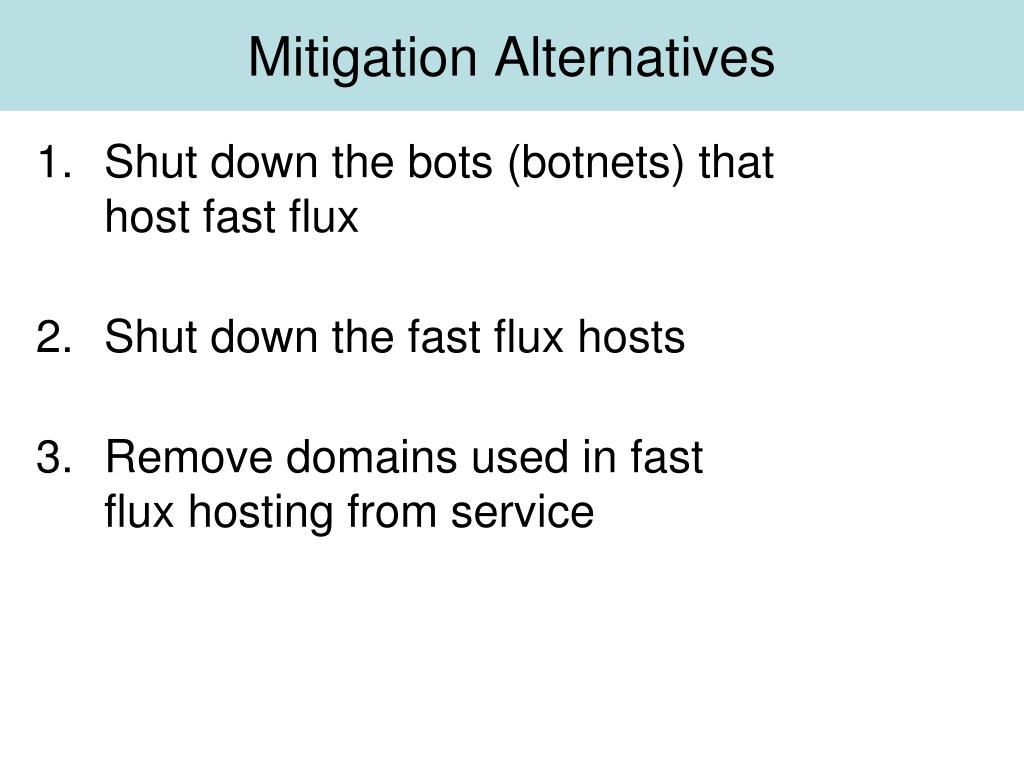 Mitigation Alternatives

1. Shut down the bots (botnets) that host fast flux

2. Shut down the fast flux hosts

3. Remove domains used in fast flux hosting from service